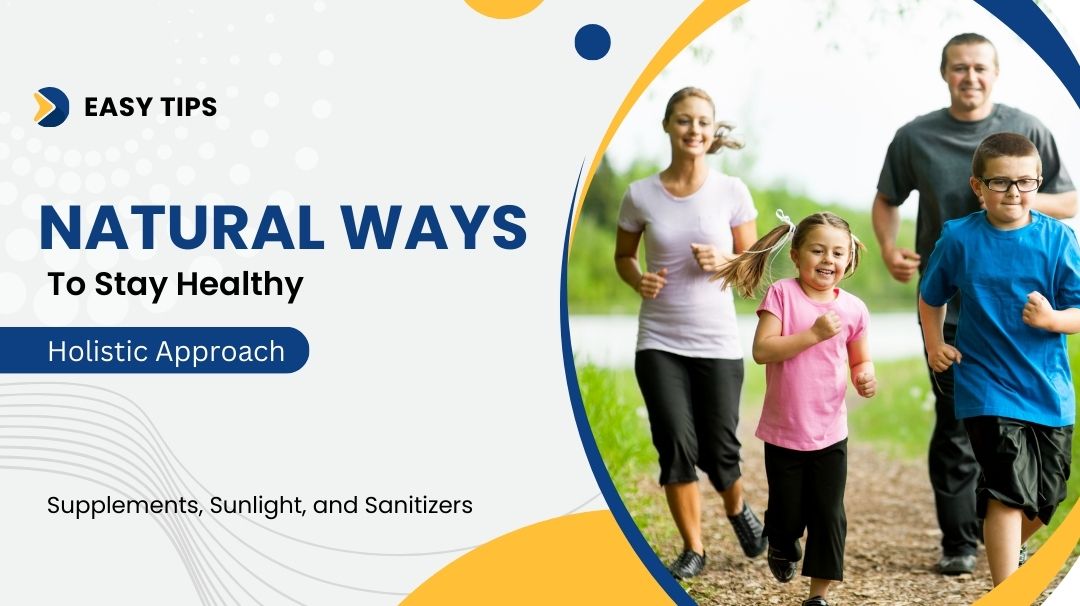 EASY TIPS

NATURAL WAYS

To Stay Healthy

Holistic Approach

Supplements, Sunlight, and Sanitizers